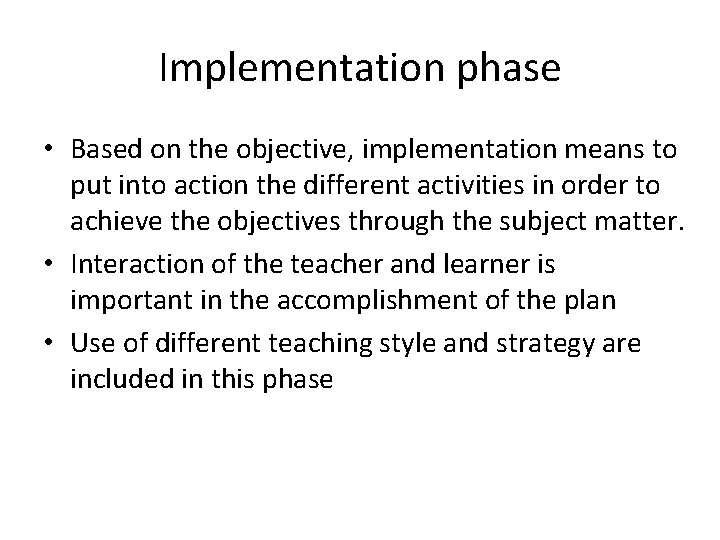 Implementation phase

• Based on the objective, implementation means to put into action the different activities in order to achieve the objectives through the subject matter.
• Interaction of the teacher and learner is important in the accomplishment of the plan
• Use of different teaching style and strategy are included in this phase